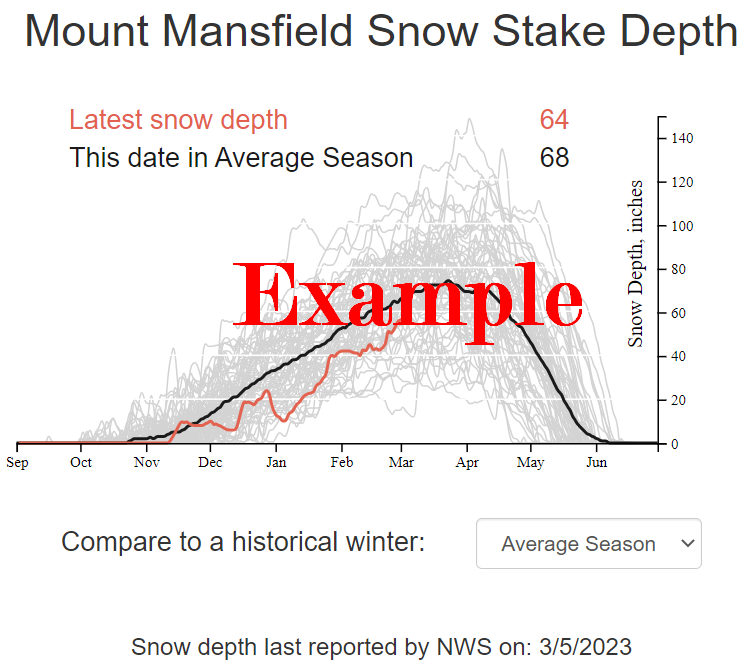 Mount Mansfield Snow Stake Depth

Latest snow depth 64
This date in Average Season 68

Example

Snow Depth, inches

140
120
100
80
60
40
20
0

Sep Oct Nov Dec Jan Feb Mar Apr May Jun

Compare to a historical winter: Average Season

Snow depth last reported by NWS on: 3/5/2023